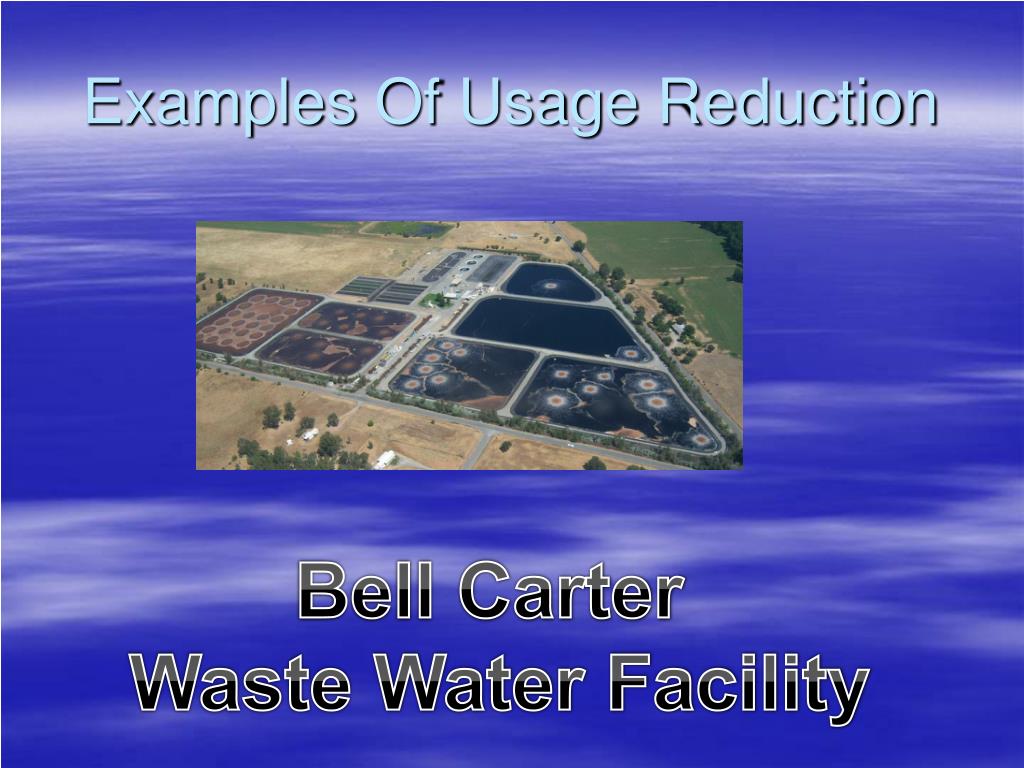 Examples Of Usage Reduction

Bell Carter
Waste Water Facility